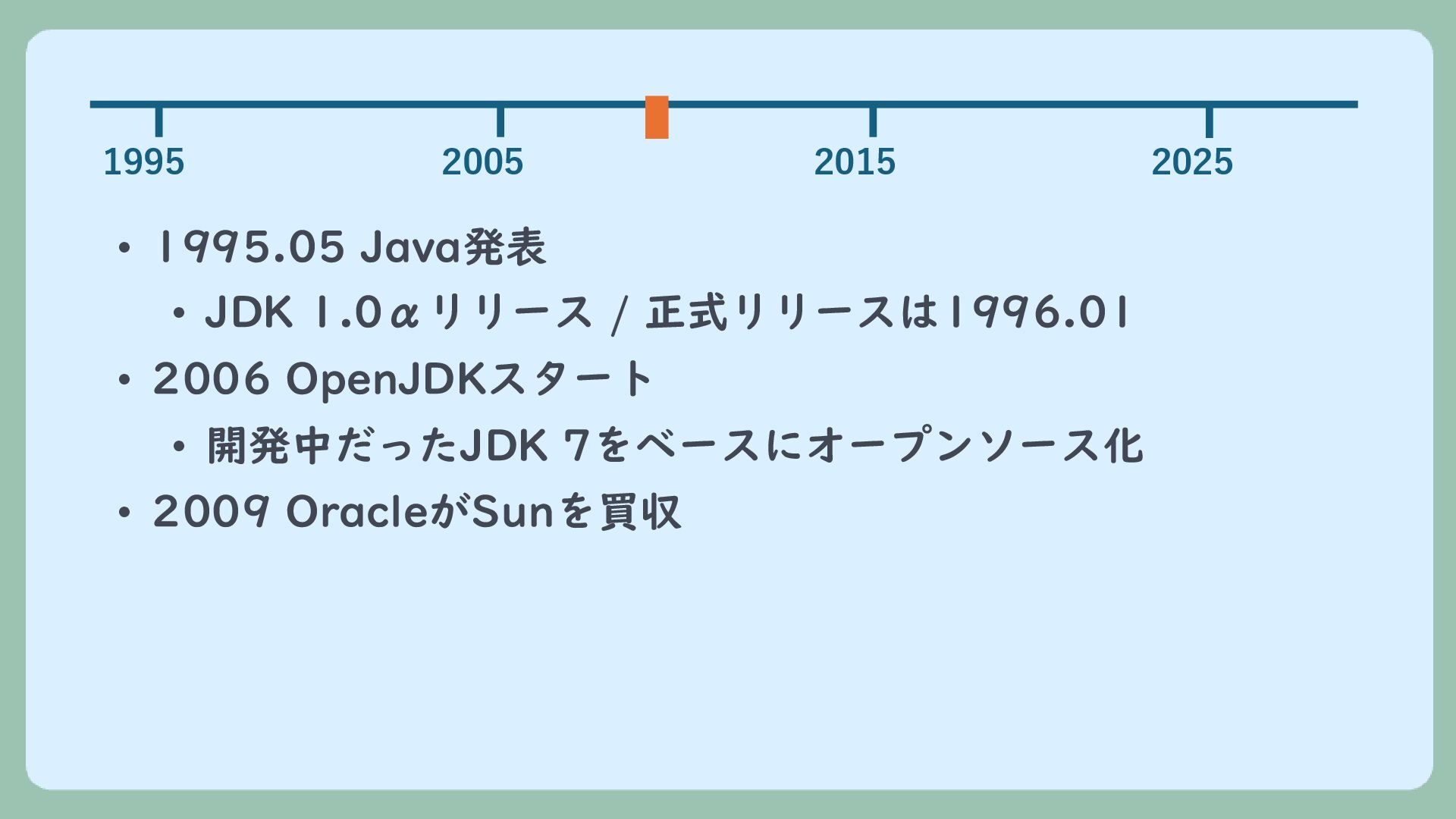 1995 2005 2015 2025

• 1995.05 Java発表
  • JDK 1.0αリリース / 正式リリースは1996.01
• 2006 OpenJDKスタート
  • 開発中だったJDK 7をベースにオープンソース化
• 2009 OracleがSunを買収